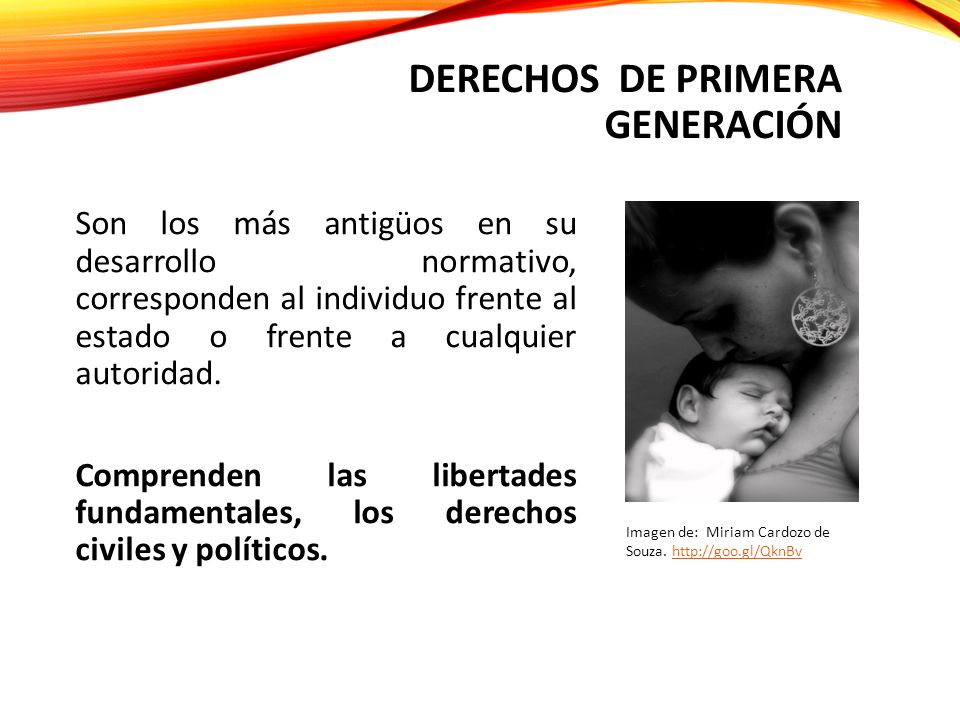 DERECHOS DE PRIMERA GENERACIÓN

Son los más antigüos en su desarrollo normativo, corresponden al individuo frente al estado o frente a cualquier autoridad.

Comprenden las libertades fundamentales, los derechos civiles y políticos.

Imagen de: Miriam Cardozo de Souza. http://goo.gl/QknBv